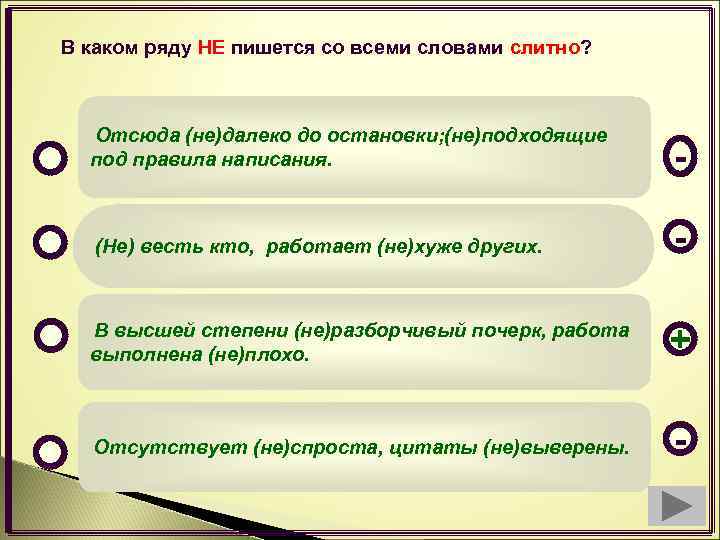 В каком ряду НЕ пишется со всеми словами слитно?

Отсюда (не)далеко до остановки;(не)подходящие под правила написания.

-

(Не) весть кто, работает (не)хуже других.

-

В высшей степени (не)разборчивый почерк, работа выполнена (не)плохо.

+

Отсутствует (не)спроста, цитаты (не)выверены.

-